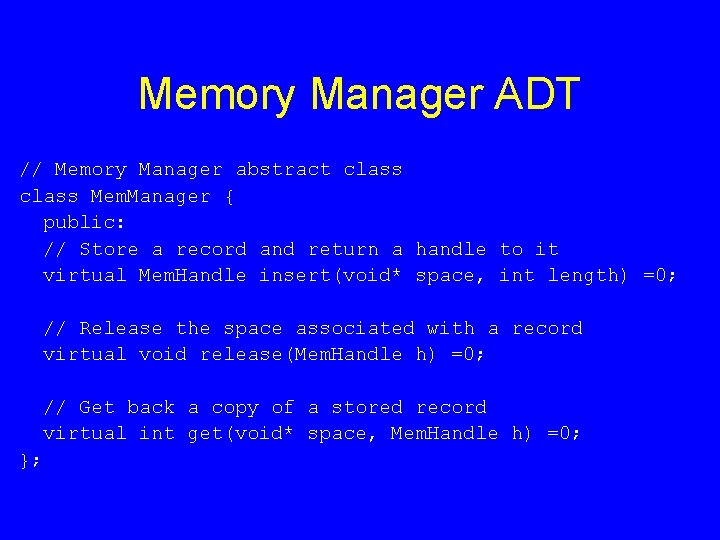 Memory Manager ADT

// Memory Manager abstract class
class MemManager {
  public:
  // Store a record and return a handle to it
  virtual MemHandle insert(void* space, int length) =0;

  // Release the space associated with a record
  virtual void release(MemHandle h) =0;

  // Get back a copy of a stored record
  virtual int get(void* space, MemHandle h) =0;
};